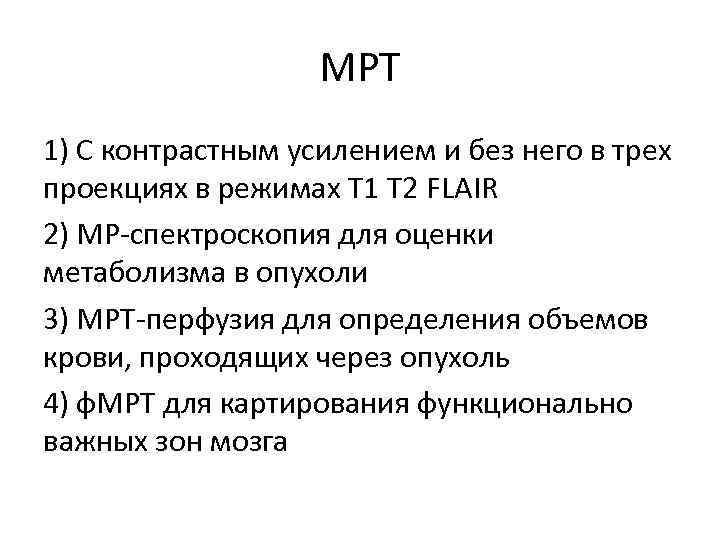 МРТ

1) С контрастным усилением и без него в трех проекциях в режимах Т1 Т2 FLAIR

2) МР-спектроскопия для оценки метаболизма в опухоли

3) МРТ-перфузия для определения объемов крови, проходящих через опухоль

4) фМРТ для картирования функционально важных зон мозга